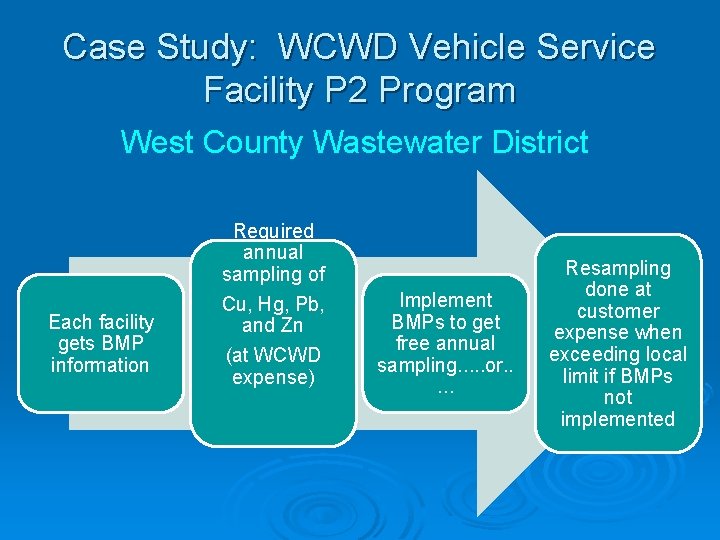 Case Study: WCWD Vehicle Service Facility P2 Program

West County Wastewater District

Each facility gets BMP information

Required annual sampling of Cu, Hg, Pb, and Zn

(at WCWD expense)

Implement BMPs to get free annual sampling.....or.. ...

Resampling done at customer expense when exceeding local limit if BMPs not implemented